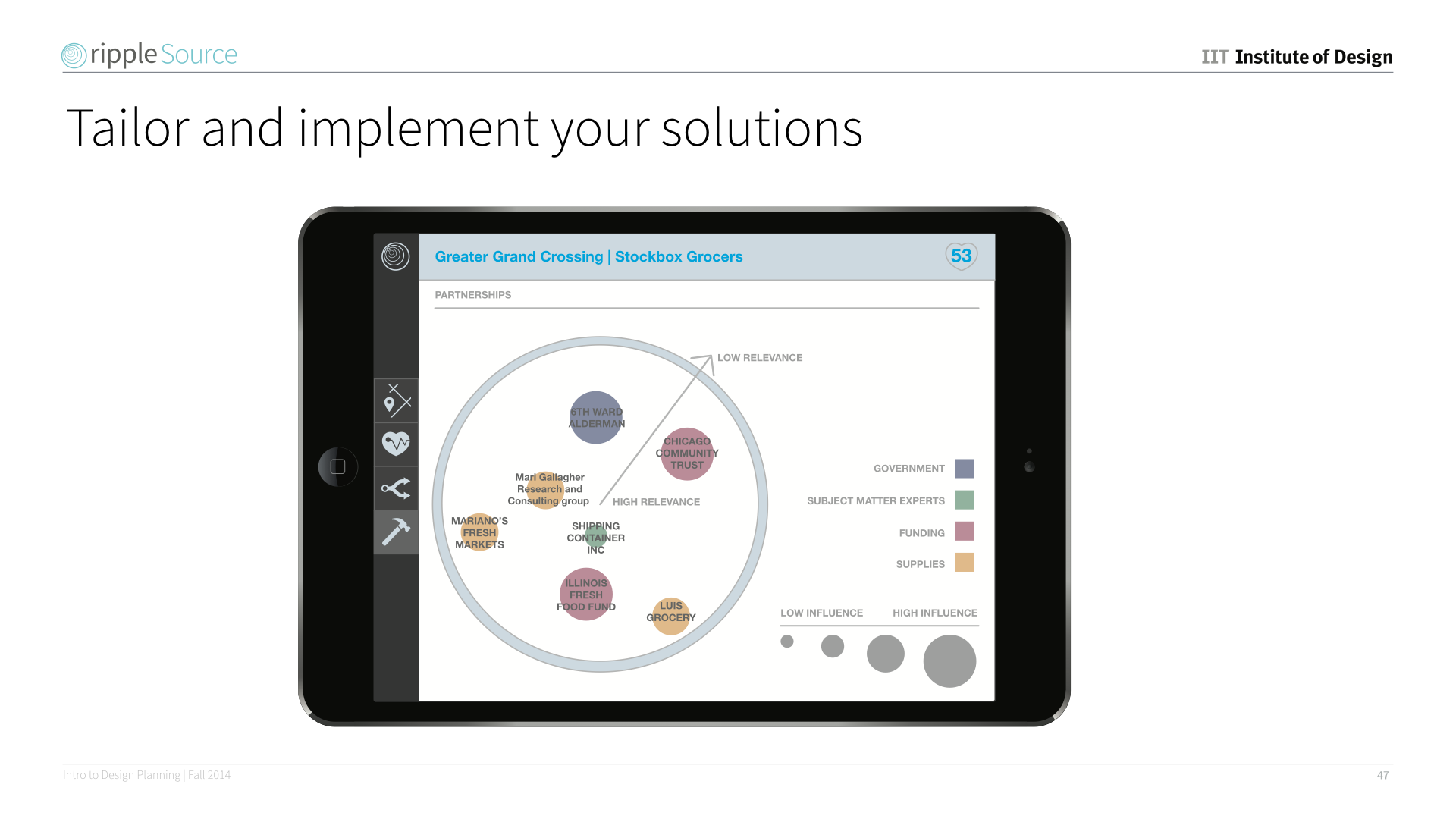 rippleSource

IIT Institute of Design

Tailor and implement your solutions

Greater Grand Crossing | Stockbox Grocers

53

PARTNERSHIPS

LOW RELEVANCE

6TH WARD ALDERMAN

CHICAGO COMMUNITY TRUST

Mari Gallagher Research and Consulting group

HIGH RELEVANCE

MARIANO'S FRESH MARKETS

SHIPPING CONTAINER INC

ILLINOIS FRESH FOOD FUND

LUIS GROCERY

GOVERNMENT

SUBJECT MATTER EXPERTS

FUNDING

SUPPLIES

LOW INFLUENCE

HIGH INFLUENCE

Intro to Design Planning | Fall 2014

47